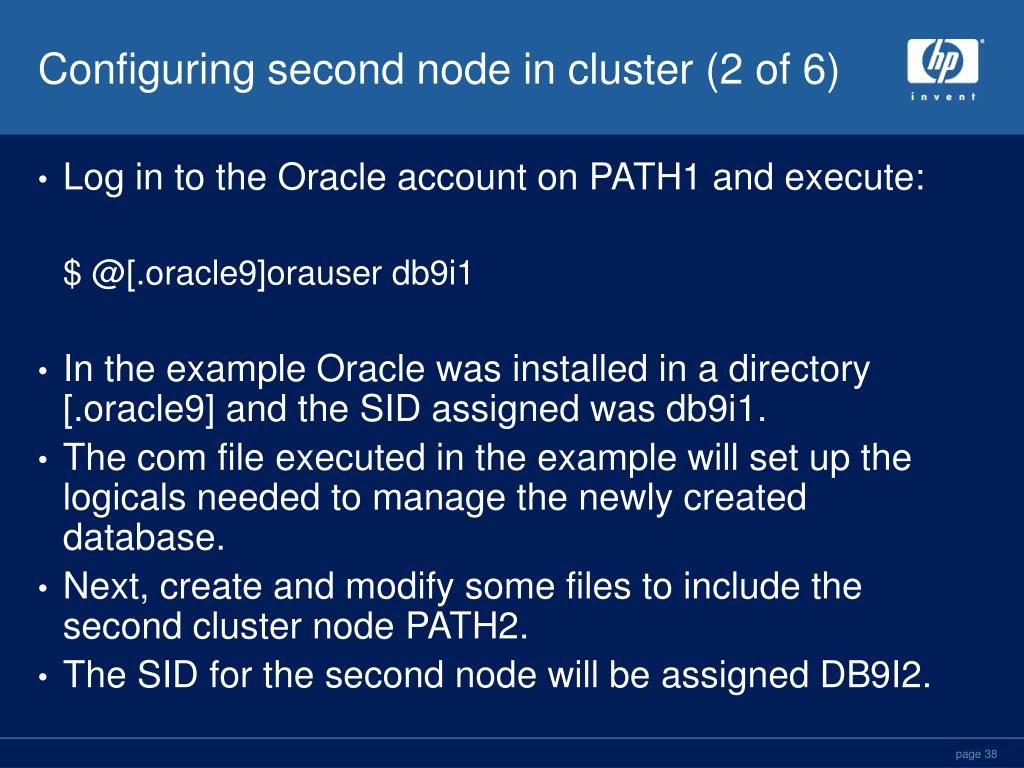 Configuring second node in cluster (2 of 6)

hp
invent

• Log in to the Oracle account on PATH1 and execute:

$ @[.oracle9]orauser db9i1

• In the example Oracle was installed in a directory [.oracle9] and the SID assigned was db9i1.
• The com file executed in the example will set up the logicals needed to manage the newly created database.
• Next, create and modify some files to include the second cluster node PATH2.
• The SID for the second node will be assigned DB9I2.

page 38